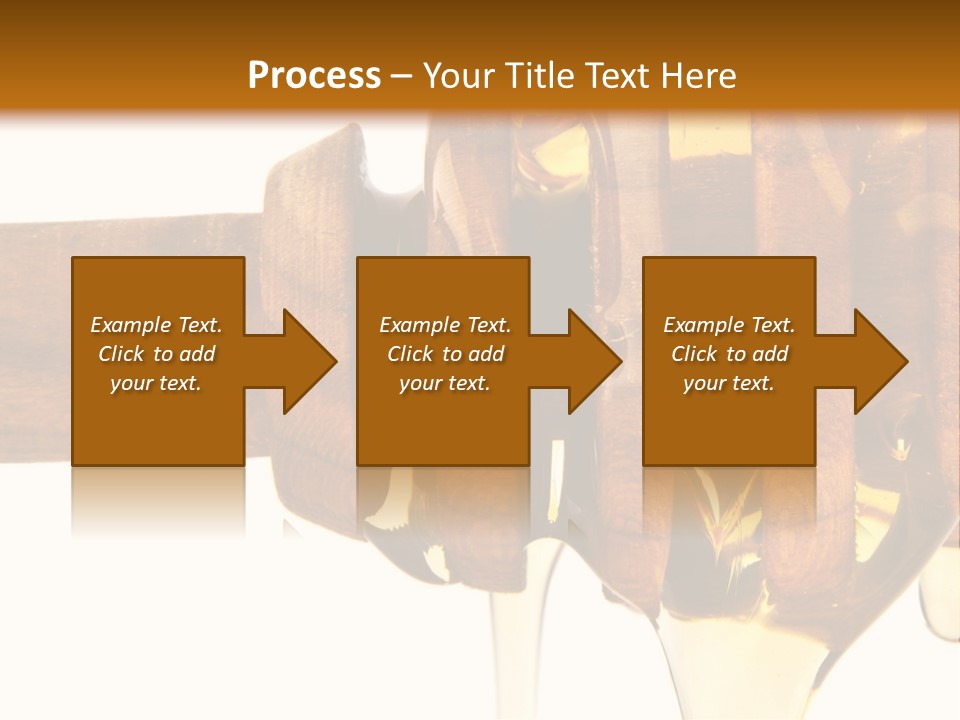 Process – Your Title Text Here

Example Text. Click to add your text.

Example Text. Click to add your text.

Example Text. Click to add your text.